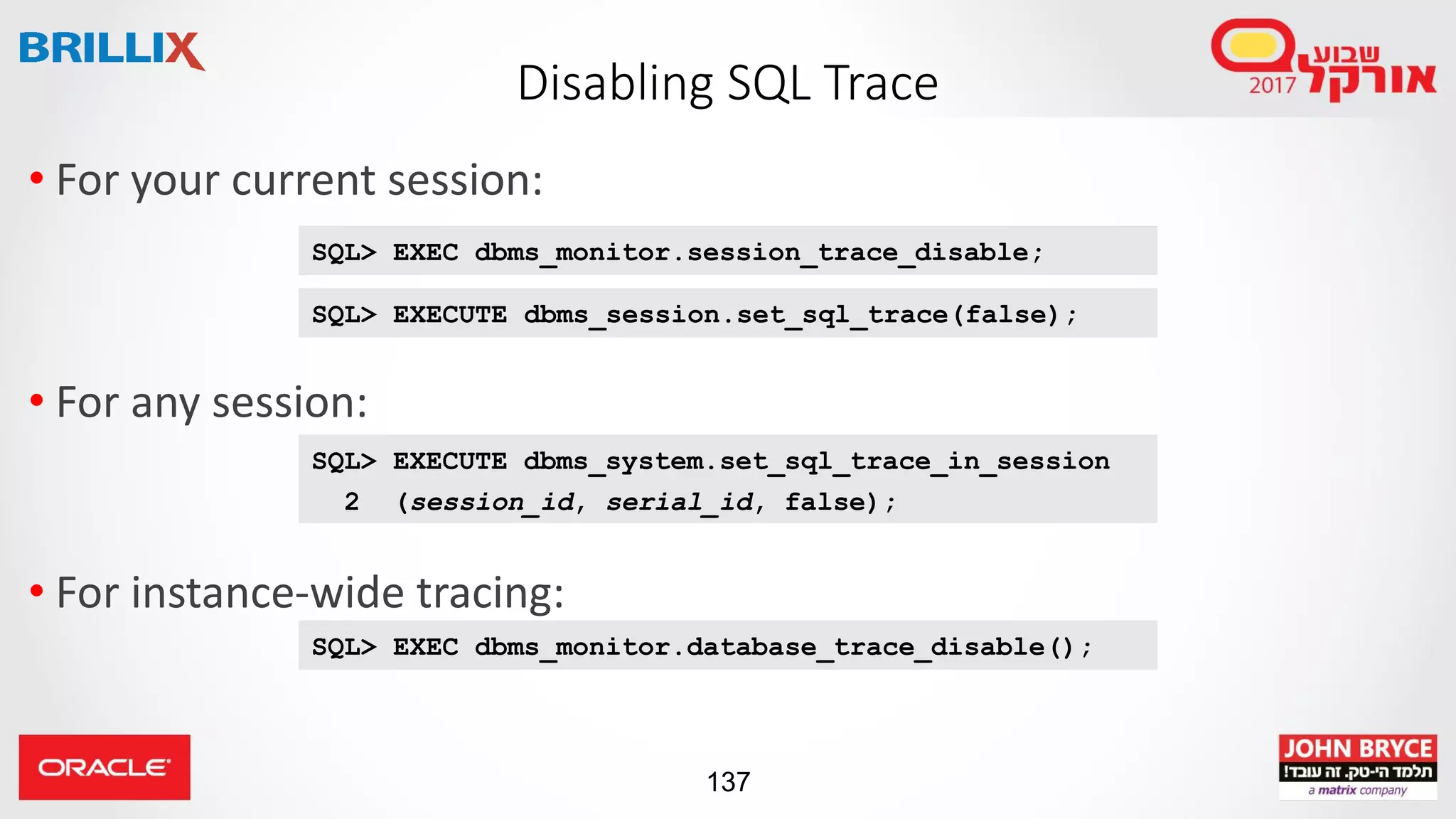 BRILLIX

Disabling SQL Trace

שבוע אורקל 2017

• For your current session:

SQL> EXEC dbms_monitor.session_trace_disable;

SQL> EXECUTE dbms_session.set_sql_trace(false);

• For any session:

SQL> EXECUTE dbms_system.set_sql_trace_in_session
2 (session_id, serial_id, false);

• For instance-wide tracing:

SQL> EXEC dbms_monitor.database_trace_disable();

ORACLE

137

JOHN BRYCE
תלמד הי-טק. זה עובד!
a matrix company